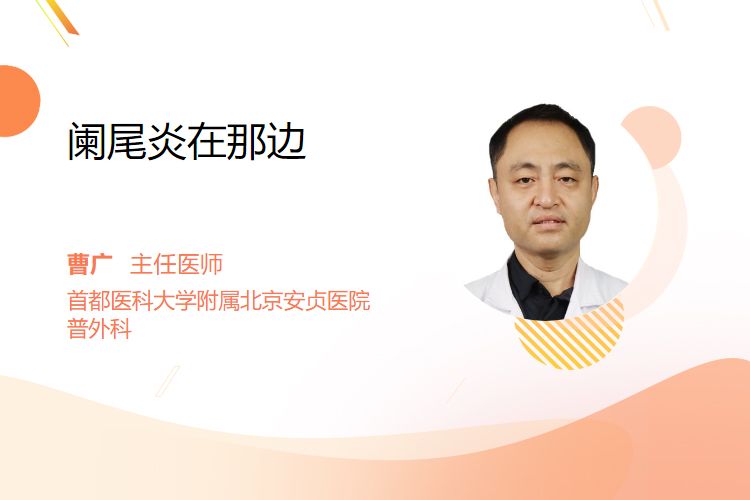 阑尾炎在那边

曹广 主任医师
首都医科大学附属北京安贞医院
普外科